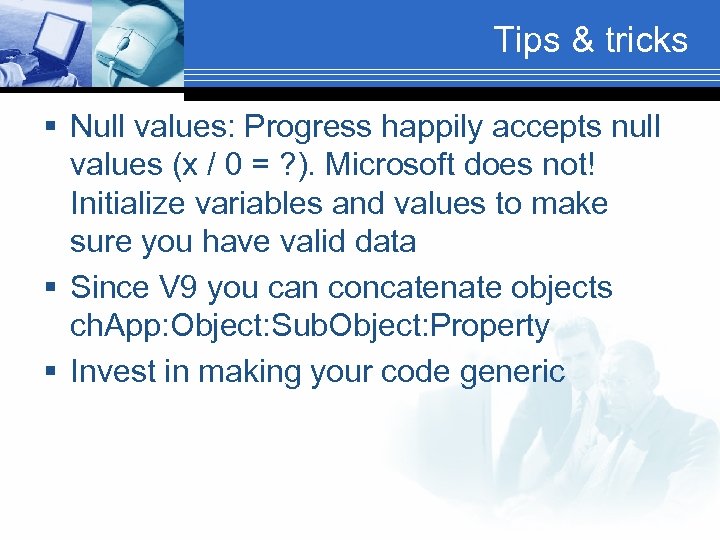 Tips & tricks

▪ Null values: Progress happily accepts null values (x / 0 = ?). Microsoft does not! Initialize variables and values to make sure you have valid data

▪ Since V9 you can concatenate objects chApp:Object:SubObject:Property

▪ Invest in making your code generic